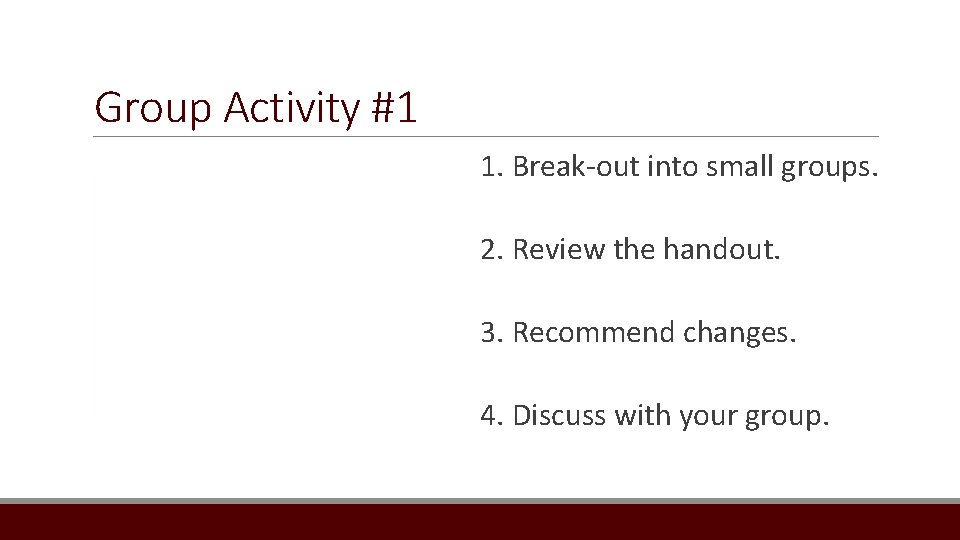 Group Activity #1

1. Break-out into small groups.

2. Review the handout.

3. Recommend changes.

4. Discuss with your group.